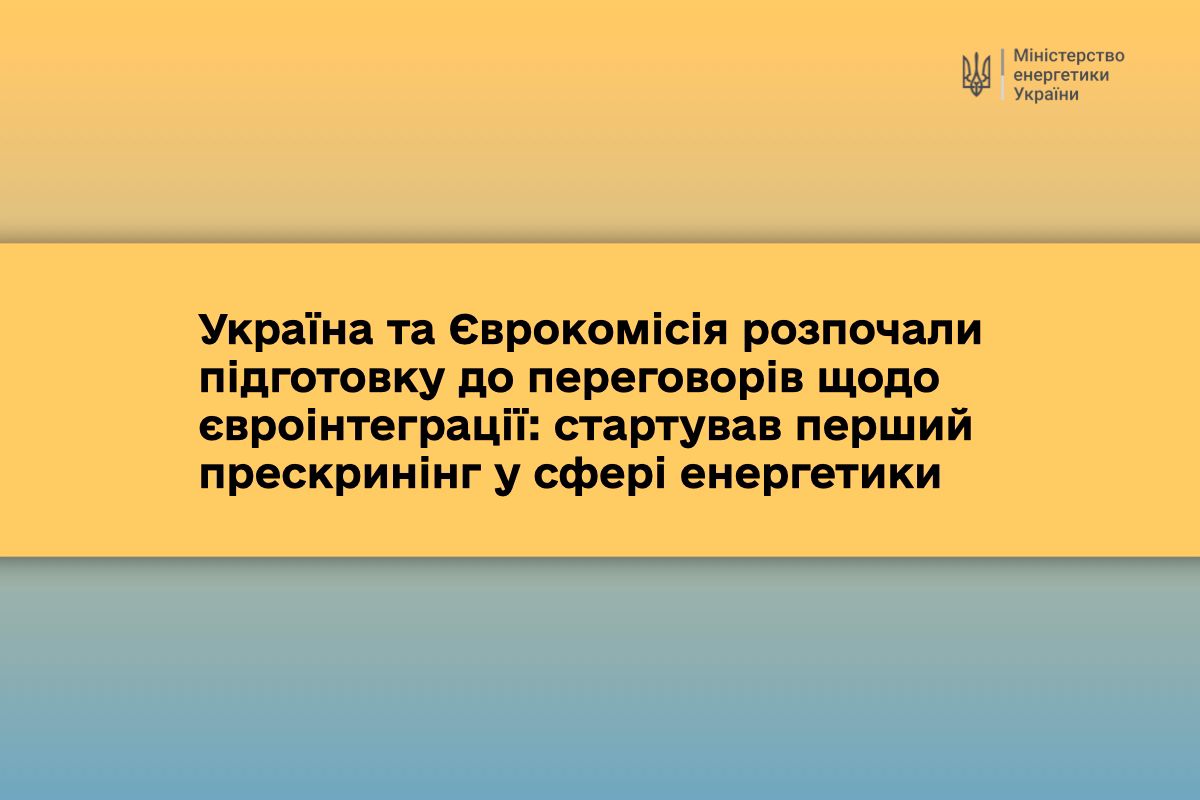 Міністерство енергетики України

Україна та Єврокомісія розпочали підготовку до переговорів щодо євроінтеграції: стартував перший прескринінг у сфері енергетики